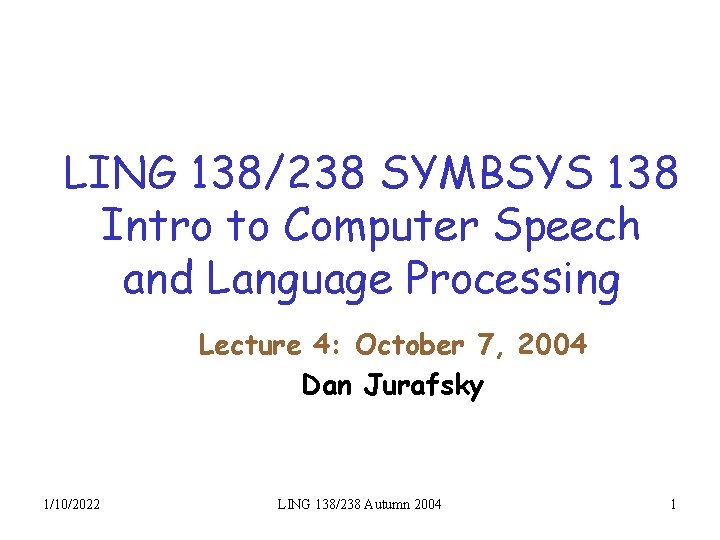 LING 138/238 SYMBSYS 138
Intro to Computer Speech and Language Processing

Lecture 4: October 7, 2004

Dan Jurafsky

1/10/2022

LING 138/238 Autumn 2004

1